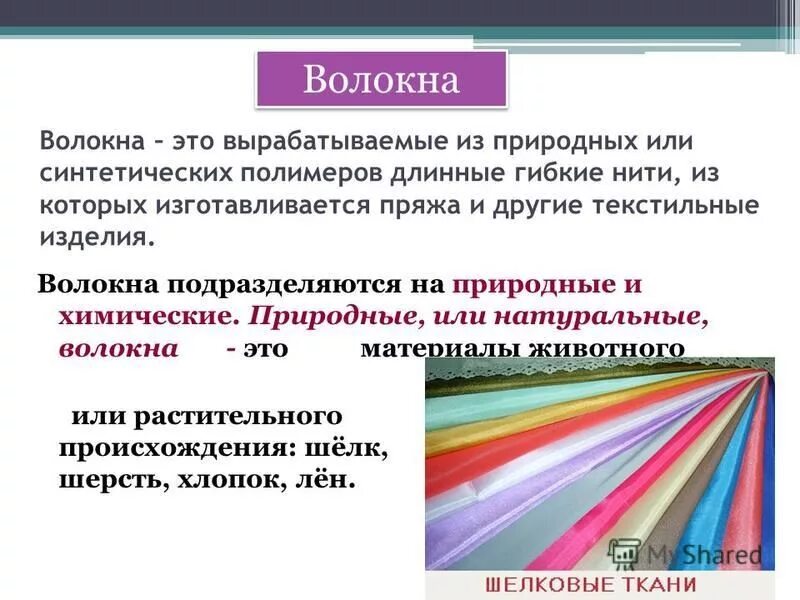 Волокна

Волокна – это вырабатываемые из природных или синтетических полимеров длинные гибкие нити, из которых изготавливается пряжа и другие текстильные изделия.

Волокна подразделяются на природные и химические. Природные, или натуральные, волокна - это материалы животного

или растительного происхождения: шёлк, шерсть, хлопок, лён.

MyShared

ШЕЛКОВЫЕ ТКАНИ